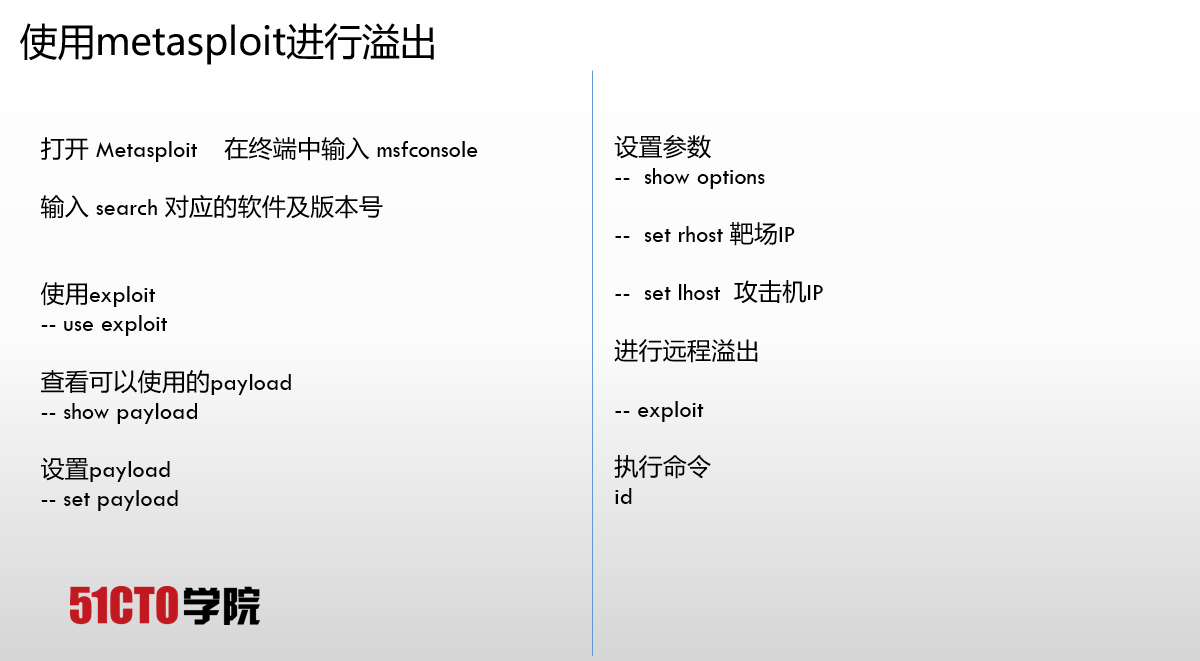 使用metasploit进行溢出

打开 Metasploit 在终端中输入 msfconsole

输入 search 对应的软件及版本号

使用exploit
-- use exploit

查看可以使用的payload
-- show payload

设置payload
-- set payload

51CTO学院

设置参数
-- show options

-- set rhost 靶场IP

-- set lhost 攻击机IP

进行远程溢出

-- exploit

执行命令
id